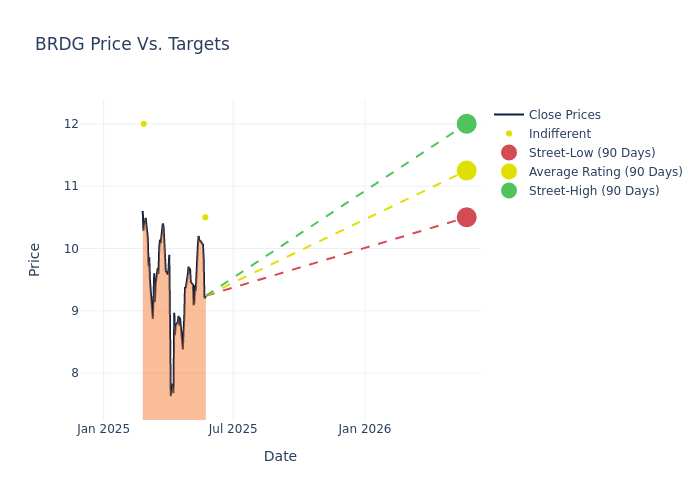 BRDG Price Vs. Targets

Close Prices
Indifferent
Street-Low (90 Days)
Average Rating (90 Days)
Street-High (90 Days)

Price

12
11
10
9
8

Jan 2025
Jul 2025
Jan 2026

Date